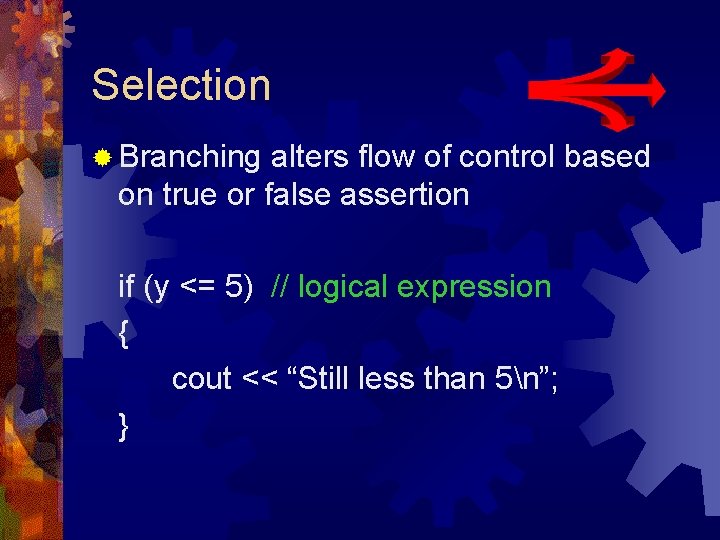 Selection

• Branching alters flow of control based on true or false assertion

if (y <= 5) // logical expression
{
cout << "Still less than 5\n";
}